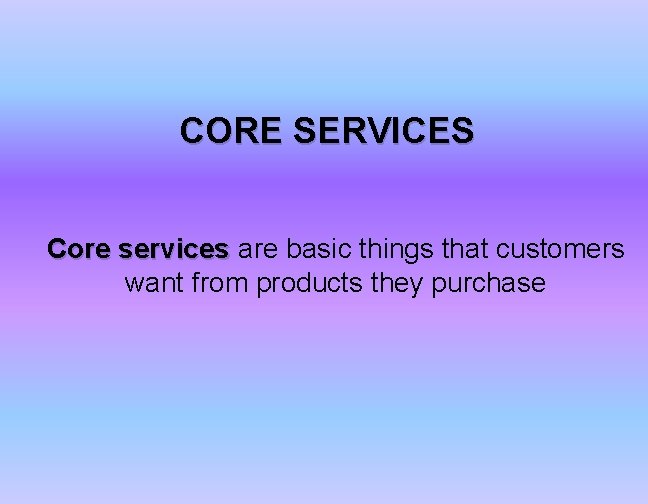 CORE SERVICES

Core services are basic things that customers want from products they purchase